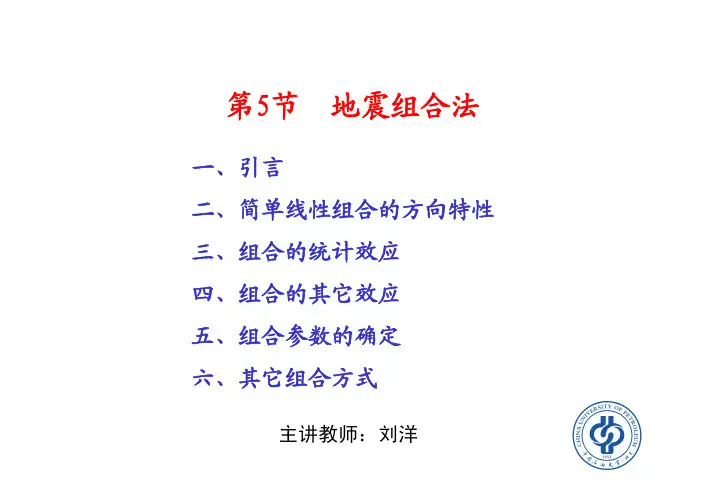 第5节　地震组合法

一、引言

二、简单线性组合的方向特性

三、组合的统计效应

四、组合的其它效应

五、组合参数的确定

六、其它组合方式

主讲教师：刘洋

CHINA UNIVERSITY OF PETROLEUM
1953